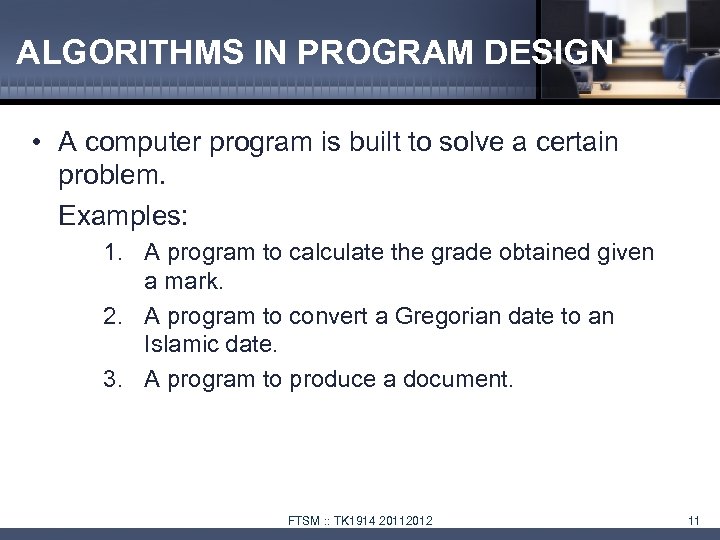 ALGORITHMS IN PROGRAM DESIGN

• A computer program is built to solve a certain problem.

Examples:

1. A program to calculate the grade obtained given a mark.
2. A program to convert a Gregorian date to an Islamic date.
3. A program to produce a document.

FTSM :: TK1914 20112012

11